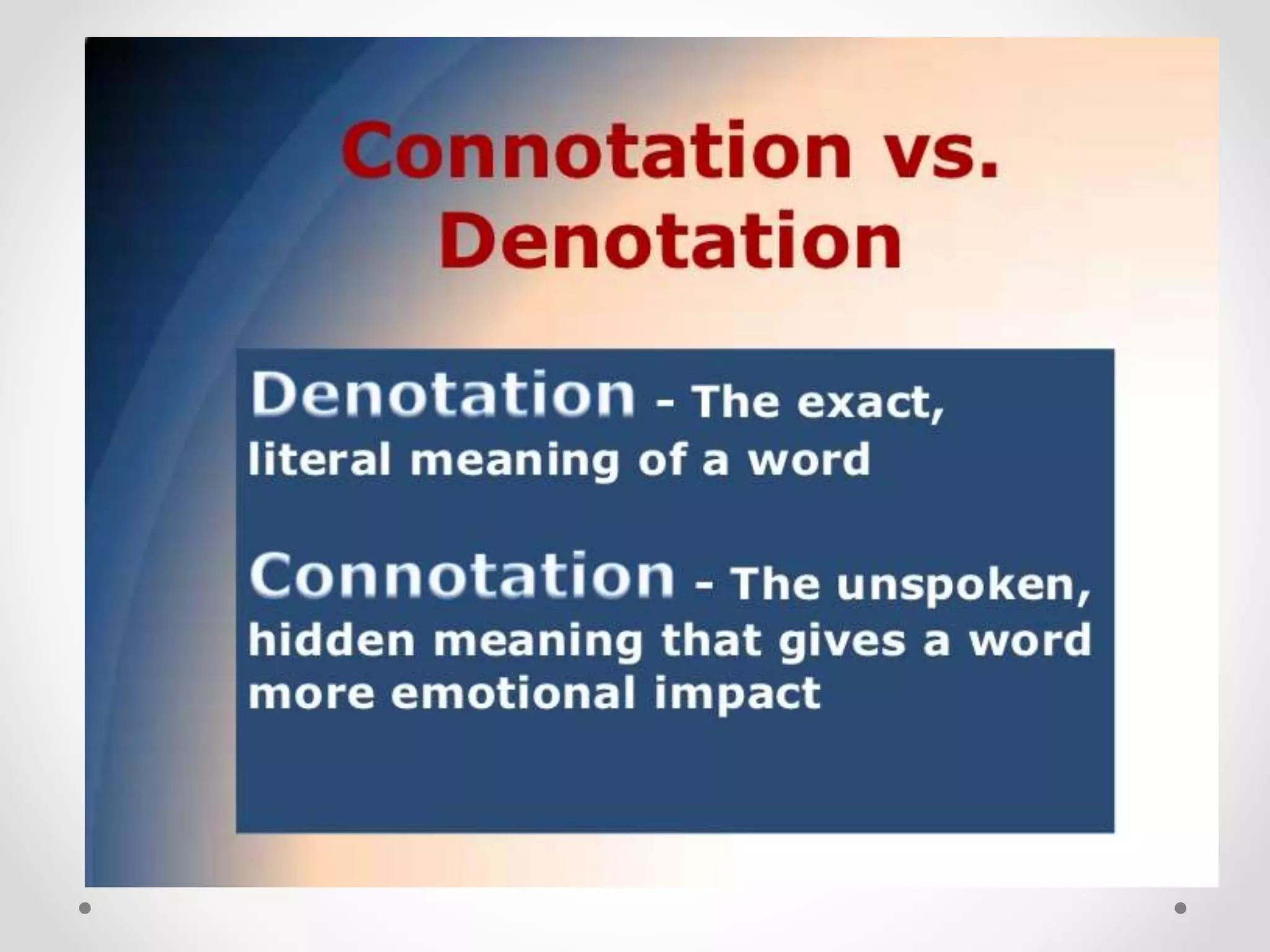 Connotation vs. Denotation

Denotation - The exact, literal meaning of a word

Connotation - The unspoken, hidden meaning that gives a word more emotional impact